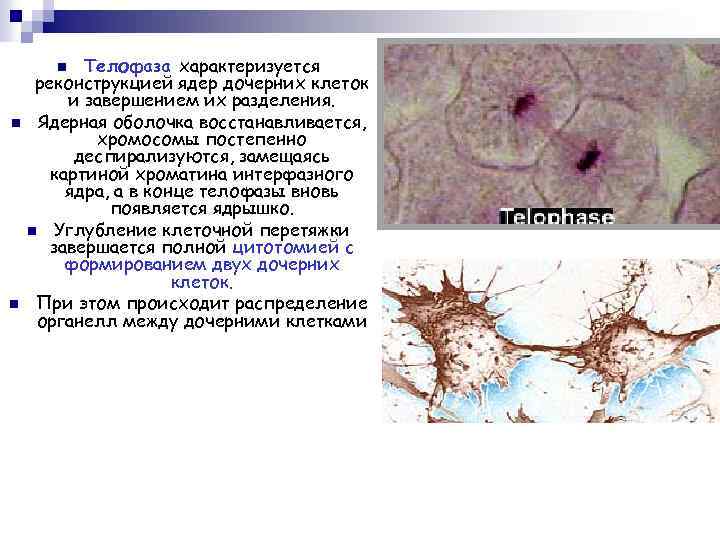 Телофаза характеризуется реконструкцией ядер дочерних клеток и завершением их разделения.

Ядерная оболочка восстанавливается, хромосомы постепенно деспирализуются, замещаясь картиной хроматина интерфазного ядра, а в конце телофазы вновь появляется ядрышко.

Углубление клеточной перетяжки завершается полной цитотомией с формированием двух дочерних клеток.

При этом происходит распределение органелл между дочерними клетками

Telophase